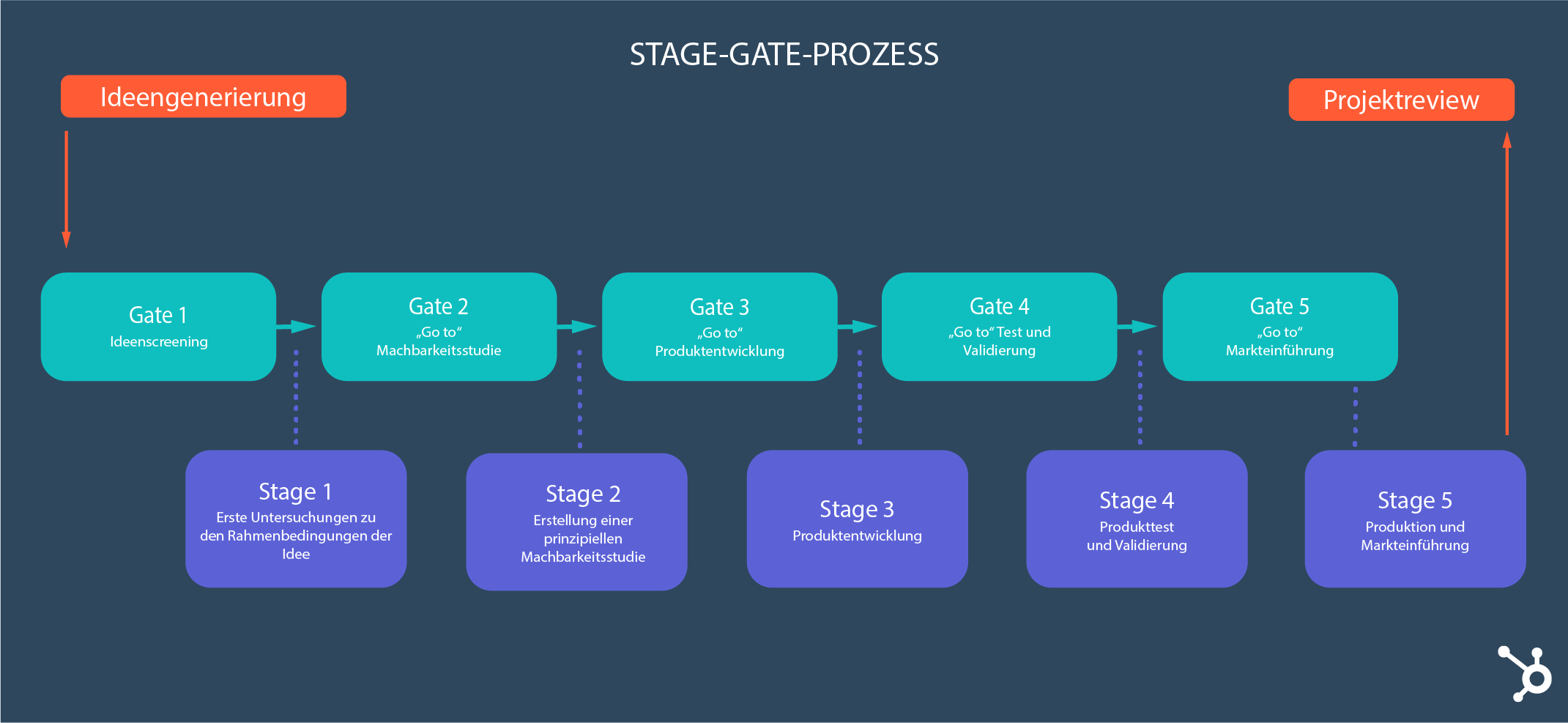 STAGE-GATE-PROZESS

Ideengenerierung

Projektreview

Gate 1
Ideenscreening

Gate 2
„Go to“
Machbarkeitsstudie

Gate 3
„Go to“
Produktentwicklung

Gate 4
„Go to“ Test und Validierung

Gate 5
„Go to“
Markteinführung

Stage 1
Erste Untersuchungen zu den Rahmenbedingungen der Idee

Stage 2
Erstellung einer prinzipiellen Machbarkeitsstudie

Stage 3
Produktentwicklung

Stage 4
Produkttest und Validierung

Stage 5
Produktion und Markteinführung